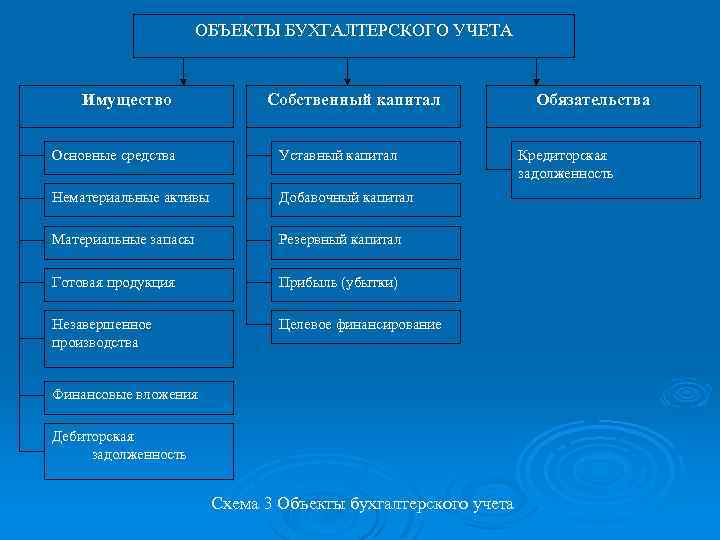 ОБЪЕКТЫ БУХГАЛТЕРСКОГО УЧЕТА

Имущество

Основные средства

Нематериальные активы

Материальные запасы

Готовая продукция

Незавершенное производства

Финансовые вложения

Дебиторская задолженность

Собственный капитал

Уставный капитал

Добавочный капитал

Резервный капитал

Прибыль (убытки)

Целевое финансирование

Обязательства

Кредиторская задолженность

Схема 3 Объекты бухгалтерского учета